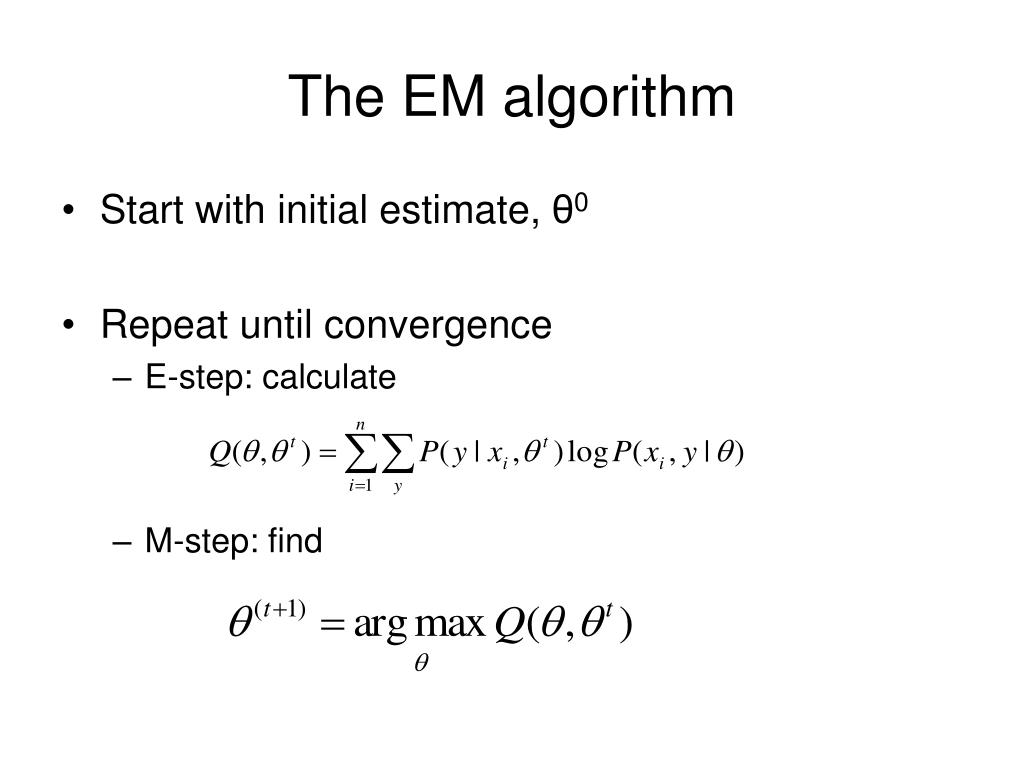 The EM algorithm

• Start with initial estimate, $\theta^0$

• Repeat until convergence
– E-step: calculate

$Q(\theta, \theta^t) = \sum_{i=1}^{n} \sum_{y} P(y \mid x_i, \theta^t) \log P(x_i, y \mid \theta)$

– M-step: find

$\theta^{(t+1)} = \arg\max_{\theta} Q(\theta, \theta^t)$